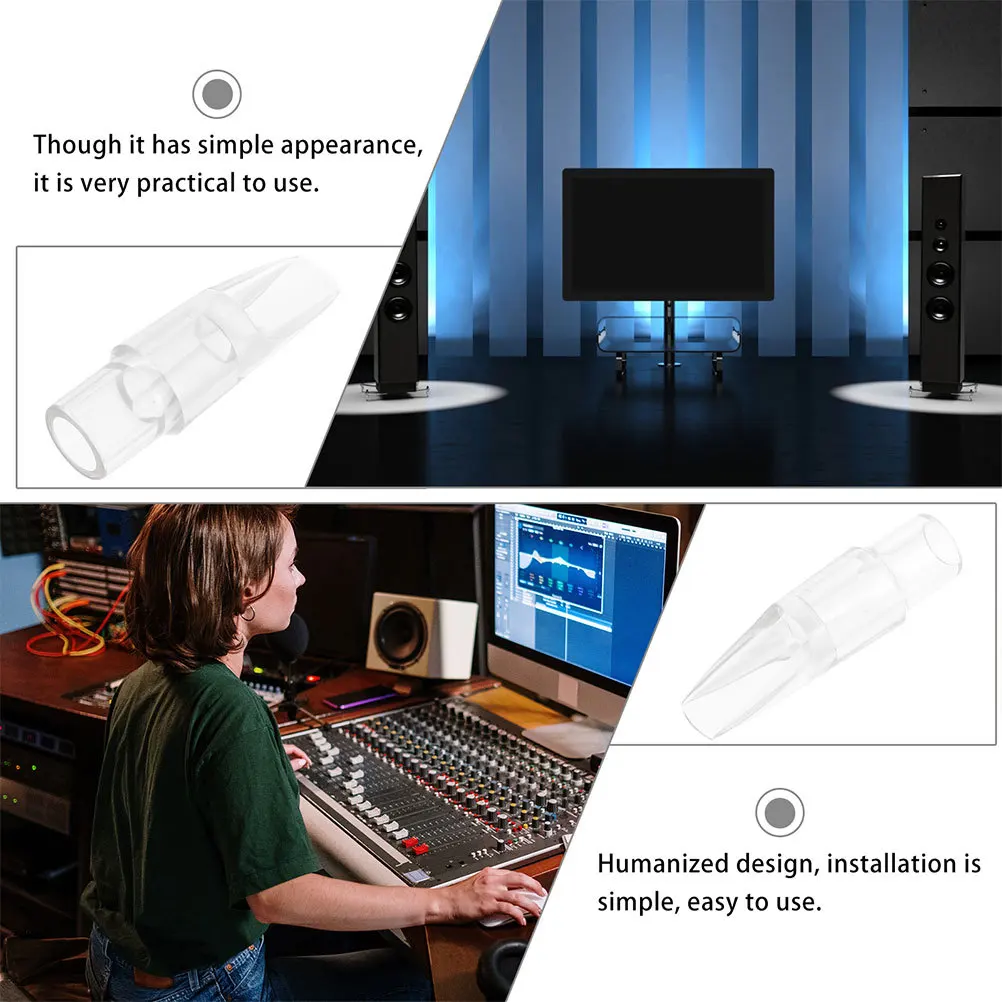 Though it has simple appearance, it is very practical to use.

Humanized design, installation is simple, easy to use.